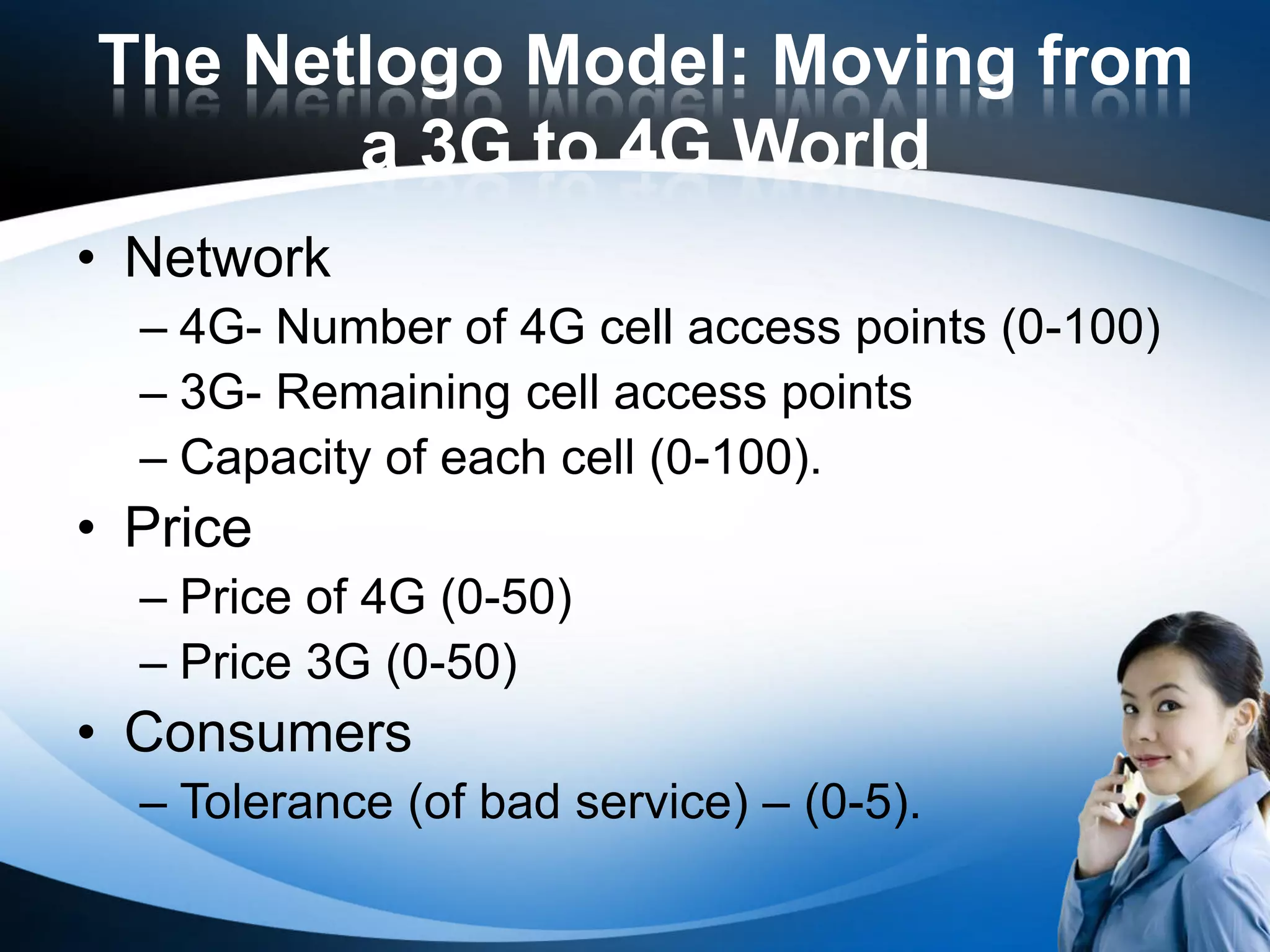 The Netlogo Model: Moving from a 3G to 4G World

• Network
– 4G- Number of 4G cell access points (0-100)
– 3G- Remaining cell access points
– Capacity of each cell (0-100).
• Price
– Price of 4G (0-50)
– Price 3G (0-50)
• Consumers
– Tolerance (of bad service) – (0-5).